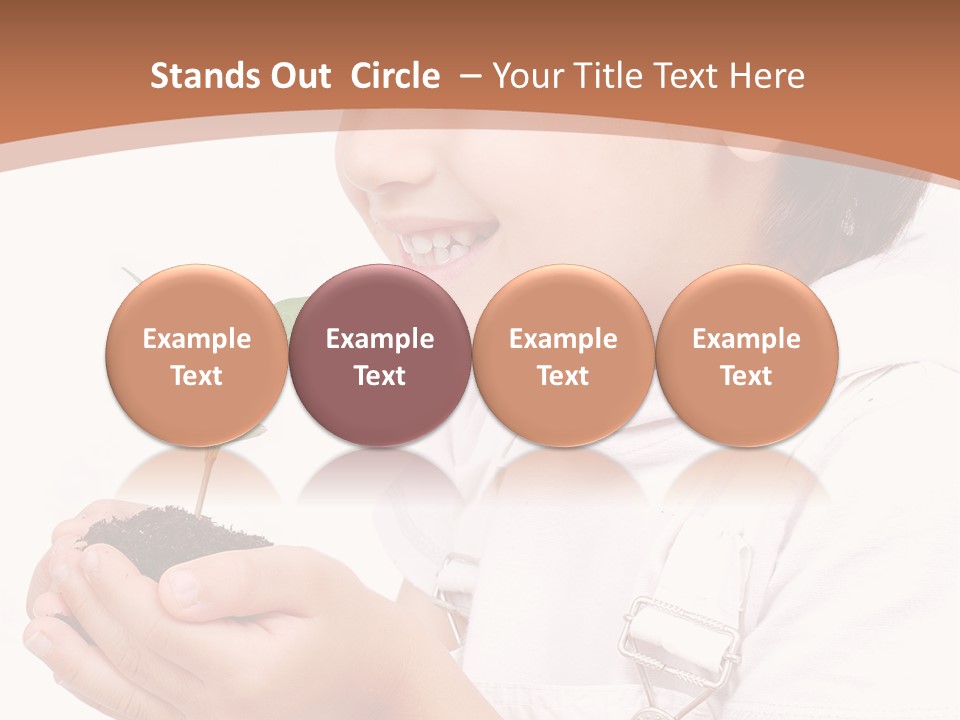 Stands Out Circle – Your Title Text Here

Example Text

Example Text

Example Text

Example Text